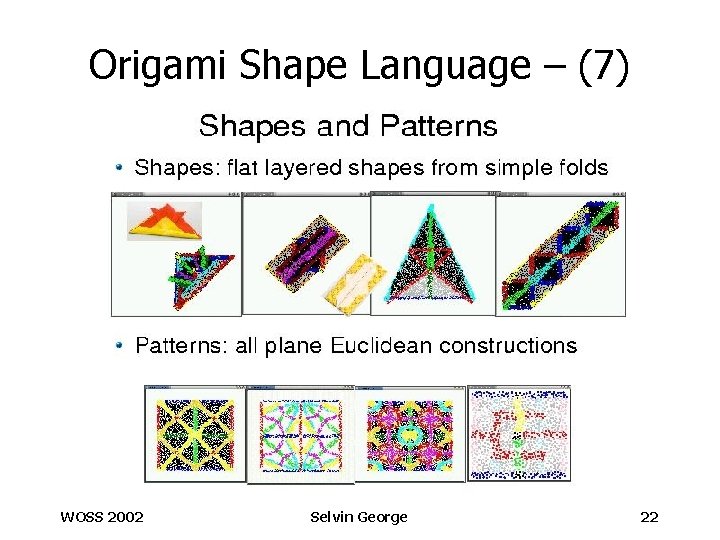 Origami Shape Language – (7)

Shapes and Patterns

• Shapes: flat layered shapes from simple folds

• Patterns: all plane Euclidean constructions

WOSS 2002

Selvin George

22